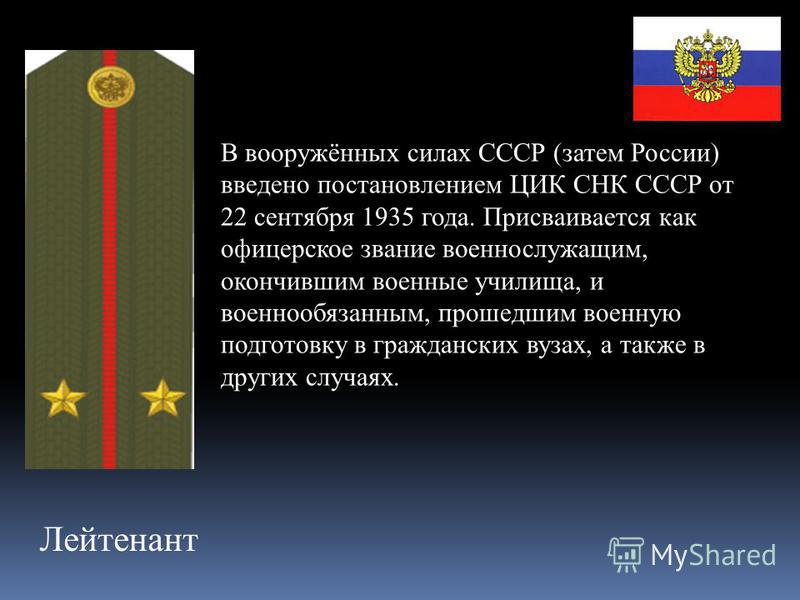 В вооружённых силах СССР (затем России) введено постановлением ЦИК СНК СССР от 22 сентября 1935 года. Присваивается как офицерское звание военнослужащим, окончившим военные училища, и военнообязанным, прошедшим военную подготовку в гражданских вузах, а также в других случаях.

Лейтенант

MyShared